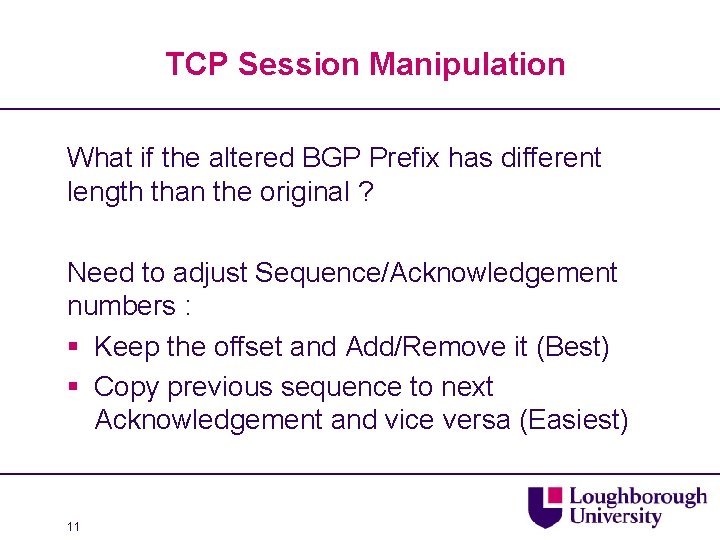 TCP Session Manipulation

What if the altered BGP Prefix has different length than the original ?

Need to adjust Sequence/Acknowledgement numbers :

• Keep the offset and Add/Remove it (Best)
• Copy previous sequence to next Acknowledgement and vice versa (Easiest)

11

Loughborough University